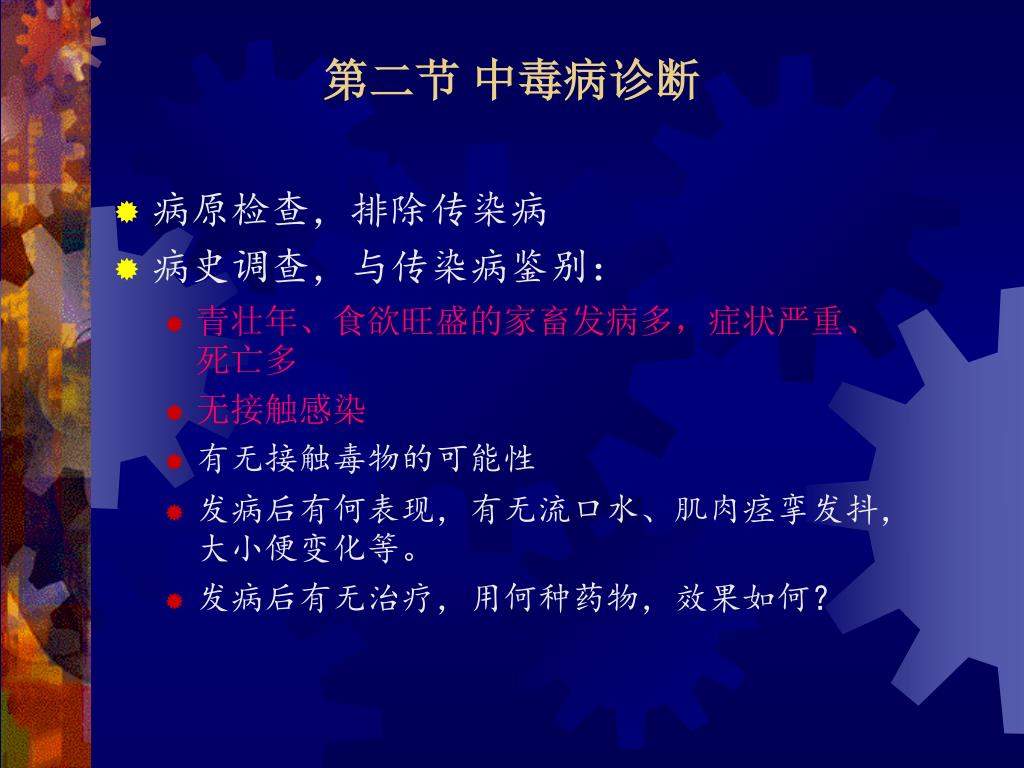 第二节 中毒病诊断

病原检查，排除传染病
病史调查，与传染病鉴别：
青壮年、食欲旺盛的家畜发病多，症状严重、死亡多
无接触感染
有无接触毒物的可能性
发病后有何表现，有无流口水、肌肉痉挛发抖，大小便变化等。
发病后有无治疗，用何种药物，效果如何？